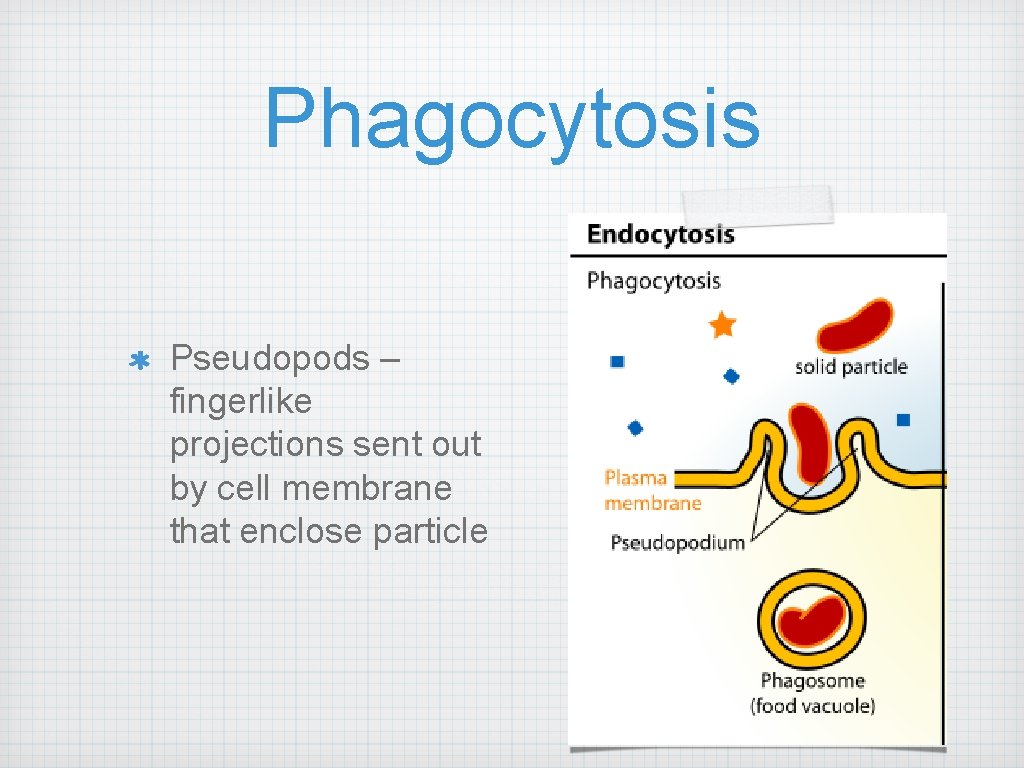 Phagocytosis

Pseudopods – fingerlike projections sent out by cell membrane that enclose particle

Endocytosis

Phagocytosis

solid particle

Plasma membrane

Pseudopodium

Phagosome (food vacuole)